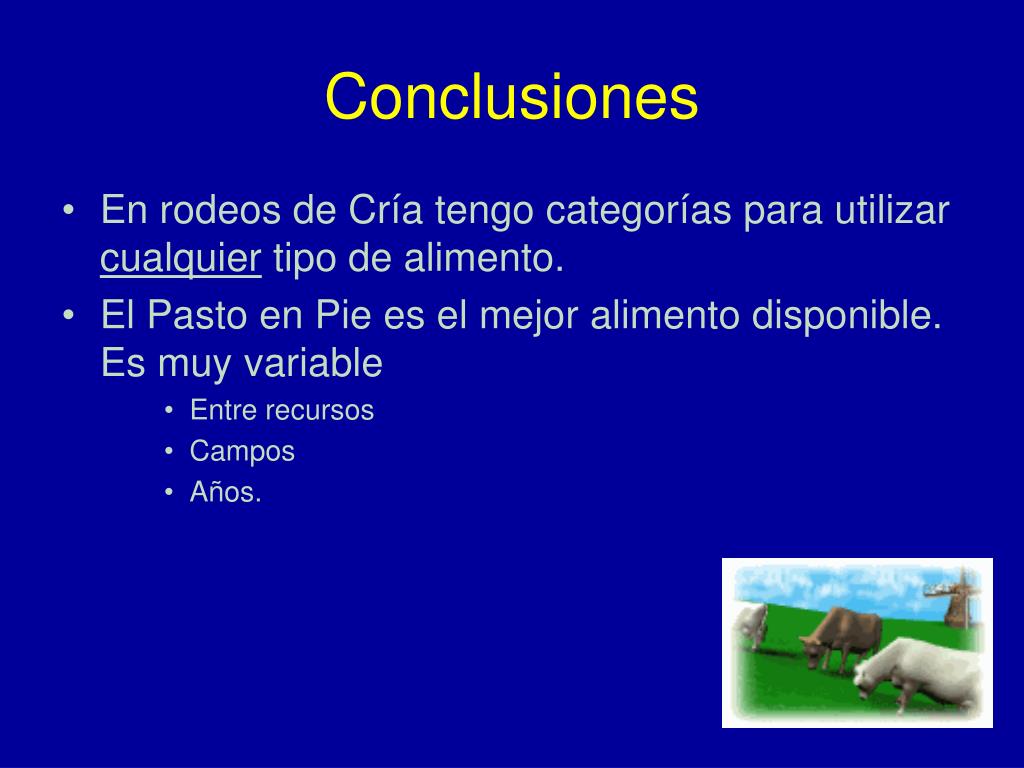 Conclusiones

• En rodeos de Cría tengo categorías para utilizar cualquier tipo de alimento.
• El Pasto en Pie es el mejor alimento disponible. Es muy variable
  • Entre recursos
  • Campos
  • Años.